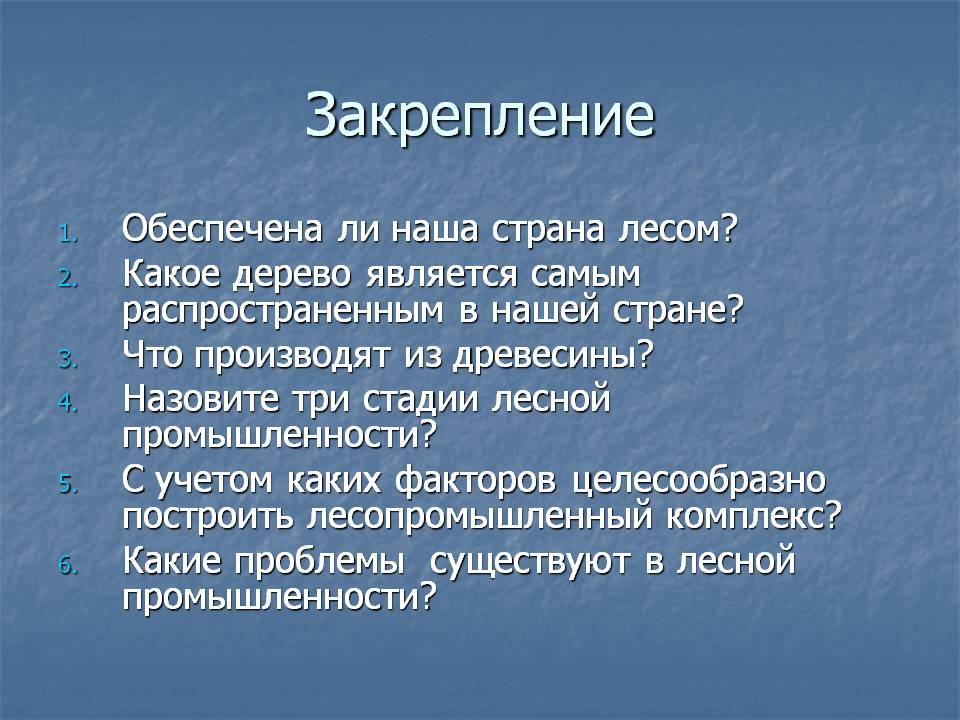 Закрепление

1. Обеспечена ли наша страна лесом?
2. Какое дерево является самым распространенным в нашей стране?
3. Что производят из древесины?
4. Назовите три стадии лесной промышленности?
5. С учетом каких факторов целесообразно построить лесопромышленный комплекс?
6. Какие проблемы существуют в лесной промышленности?